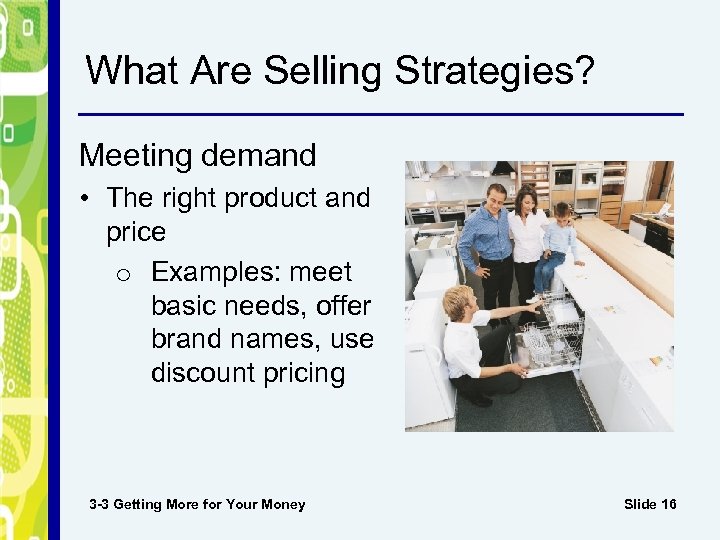 What Are Selling Strategies?

Meeting demand

• The right product and price

o Examples: meet basic needs, offer brand names, use discount pricing

3-3 Getting More for Your Money

Slide 16